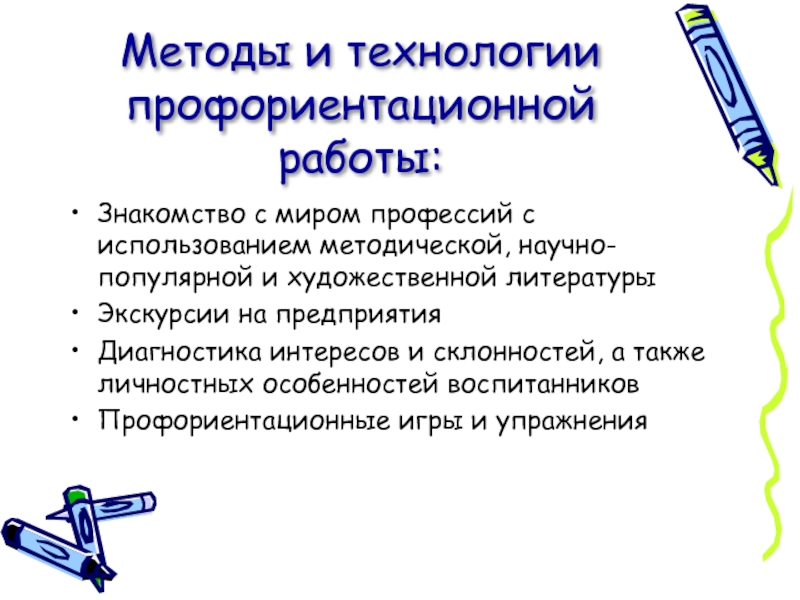 Методы и технологии профориентационной работы:

• Знакомство с миром профессий с использованием методической, научно-популярной и художественной литературы
• Экскурсии на предприятия
• Диагностика интересов и склонностей, а также личностных особенностей воспитанников
• Профориентационные игры и упражнения